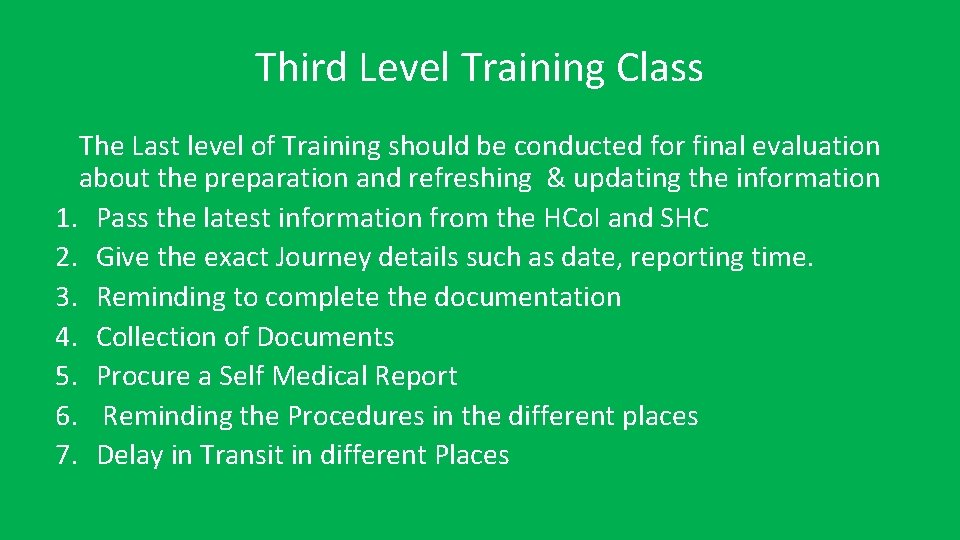 Third Level Training Class

The Last level of Training should be conducted for final evaluation about the preparation and refreshing & updating the information
1. Pass the latest information from the HCoI and SHC
2. Give the exact Journey details such as date, reporting time.
3. Reminding to complete the documentation
4. Collection of Documents
5. Procure a Self Medical Report
6. Reminding the Procedures in the different places
7. Delay in Transit in different Places